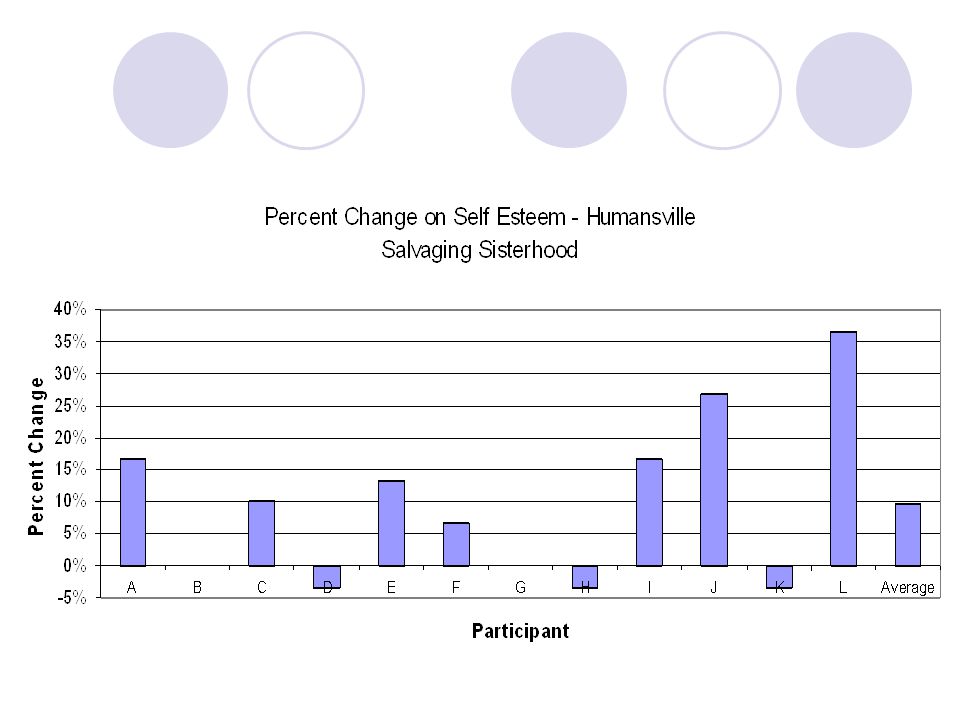 Percent Change on Self Esteem - Humansville
Salvaging Sisterhood

Percent Change

40%
35%
30%
25%
20%
15%
10%
5%
0%
-5%

A B C D E F G H I J K L Average

Participant